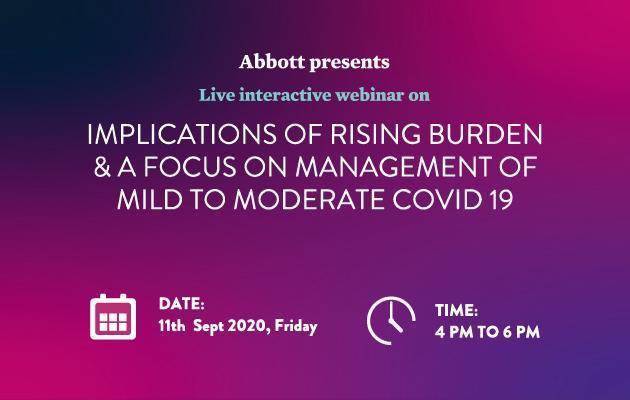 Abbott presents

Live interactive webinar on

IMPLICATIONS OF RISING BURDEN & A FOCUS ON MANAGEMENT OF MILD TO MODERATE COVID 19

DATE:
11th Sept 2020, Friday

TIME:
4 PM TO 6 PM